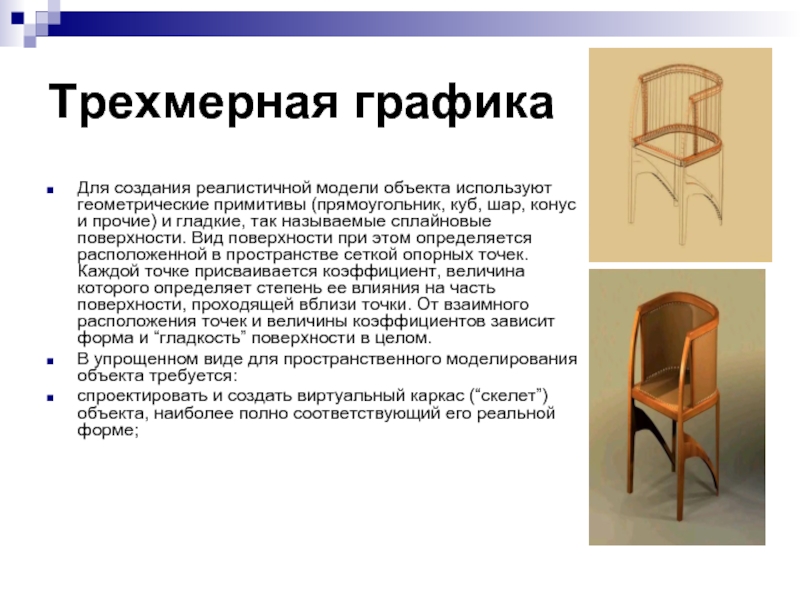 Трехмерная графика

Для создания реалистичной модели объекта используют геометрические примитивы (прямоугольник, куб, шар, конус и прочие) и гладкие, так называемые сплайновые поверхности. Вид поверхности при этом определяется расположенной в пространстве сеткой опорных точек. Каждой точке присваивается коэффициент, величина которого определяет степень ее влияния на часть поверхности, проходящей вблизи точки. От взаимного расположения точек и величины коэффициентов зависит форма и “гладкость” поверхности в целом.

В упрощенном виде для пространственного моделирования объекта требуется:

спроектировать и создать виртуальный каркас (“скелет”) объекта, наиболее полно соответствующий его реальной форме;